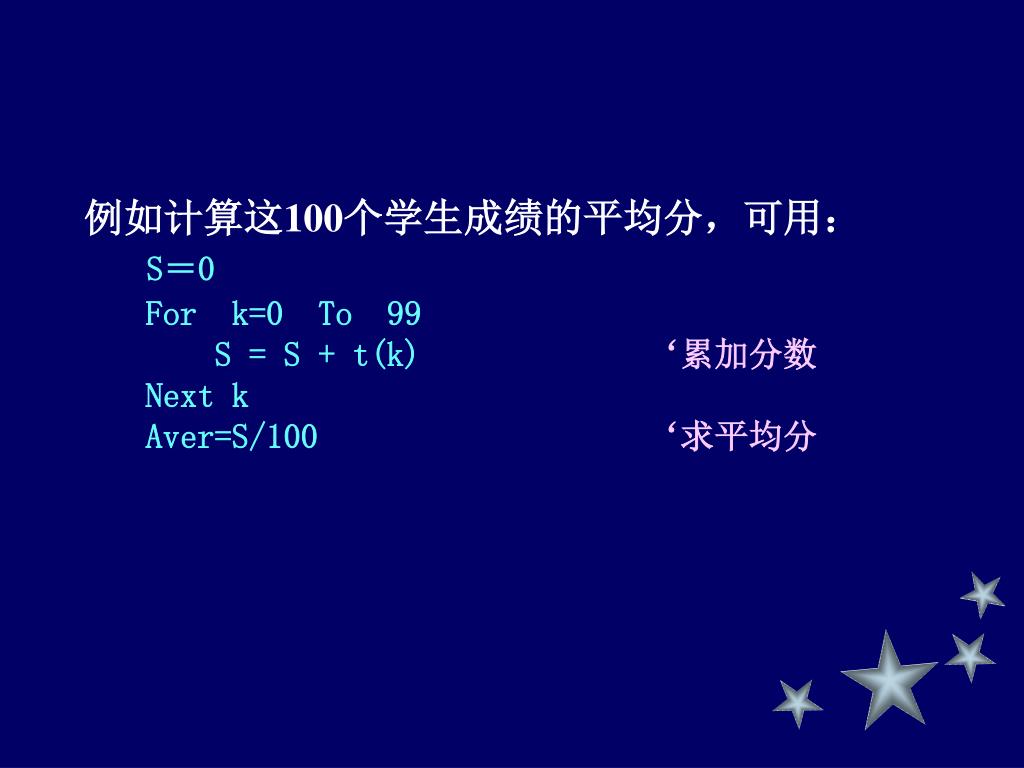 例如计算这100个学生成绩的平均分，可用：

S＝0
For k=0 To 99
S = S + t(k) ‘累加分数
Next k
Aver=S/100 ‘求平均分